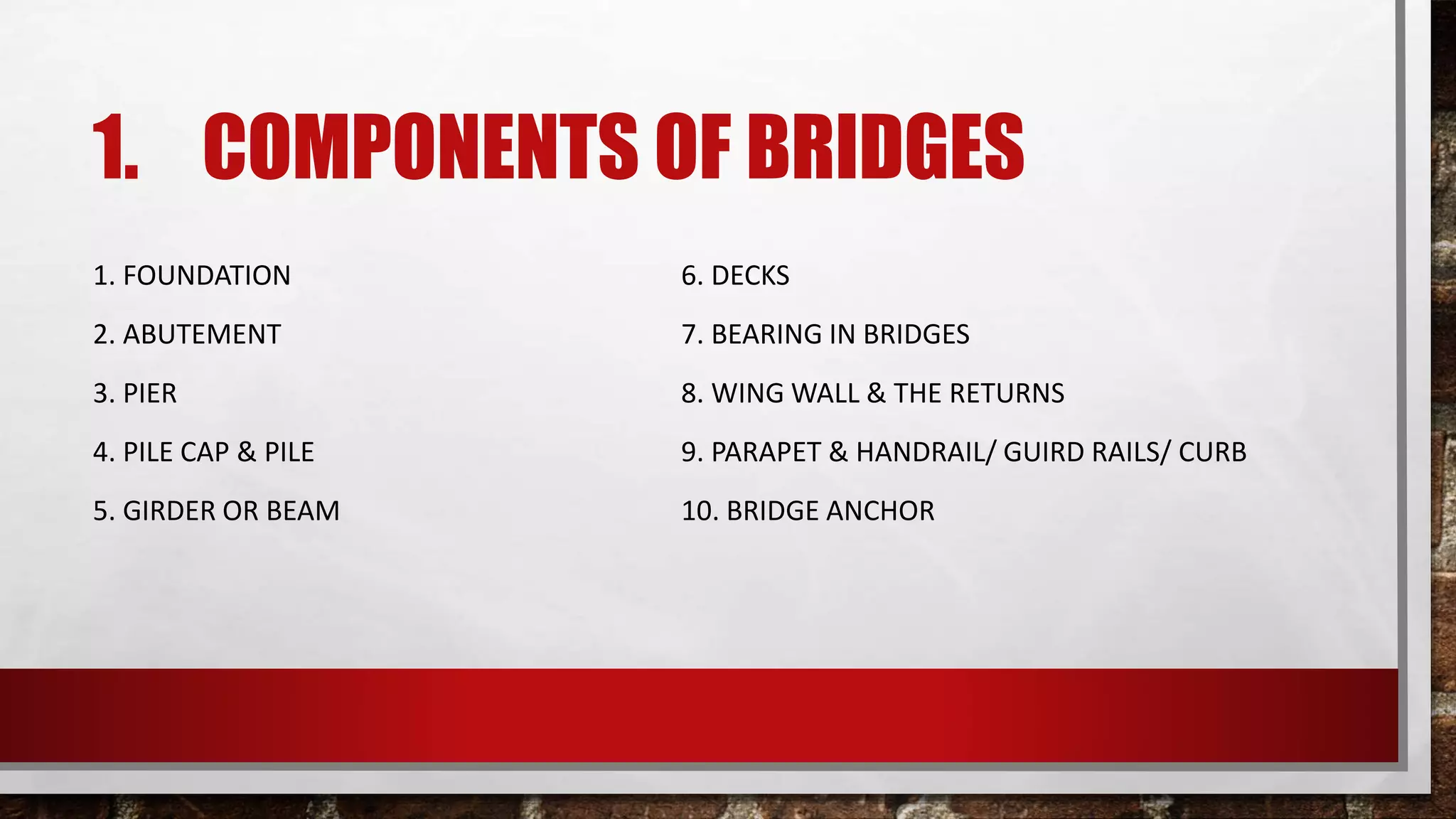 1. COMPONENTS OF BRIDGES

1. FOUNDATION

2. ABUTEMENT

3. PIER

4. PILE CAP & PILE

5. GIRDER OR BEAM

6. DECKS

7. BEARING IN BRIDGES

8. WING WALL & THE RETURNS

9. PARAPET & HANDRAIL/ GUIRD RAILS/ CURB

10. BRIDGE ANCHOR